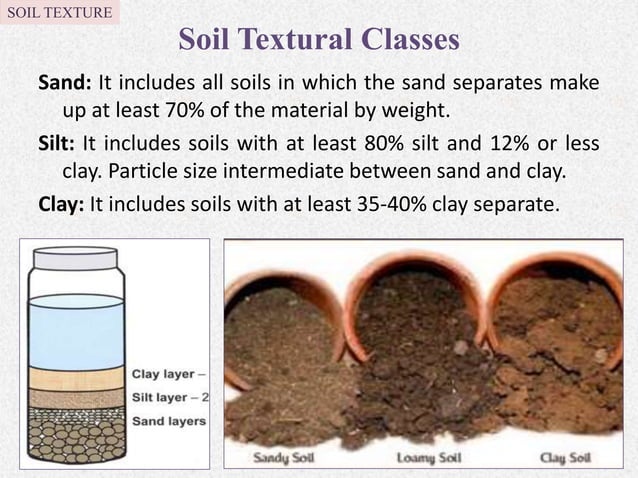 SOIL TEXTURE

Soil Textural Classes

Sand: It includes all soils in which the sand separates make up at least 70% of the material by weight.

Silt: It includes soils with at least 80% silt and 12% or less clay. Particle size intermediate between sand and clay.

Clay: It includes soils with at least 35-40% clay separate.

Clay layer –
Silt layer – 2
Sand layers

Sandy Soil
Loamy Soil
Clay Soil